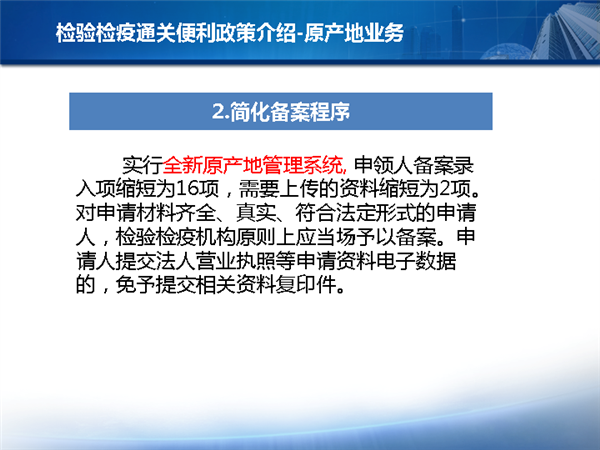 检验检疫通关便利政策介绍-原产地业务

2.简化备案程序

实行全新原产地管理系统, 申领人备案录入项缩短为16项，需要上传的资料缩短为2项。对申请材料齐全、真实、符合法定形式的申请人，检验检疫机构原则上应当场予以备案。申请人提交法人营业执照等申请资料电子数据的，免予提交相关资料复印件。